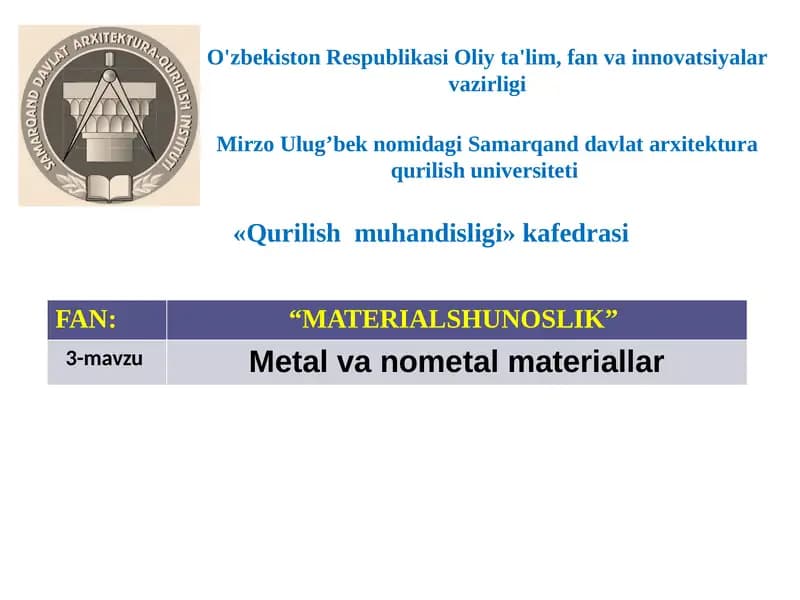 SAMARQAND DAVLAT ARXITEKTURA-QURILISH INSTITUTI

O'zbekiston Respublikasi Oliy ta'lim, fan va innovatsiyalar vazirligi

Mirzo Ulug’bek nomidagi Samarqand davlat arxitektura qurilish universiteti

«Qurilish muhandisligi» kafedrasi

| FAN: | “MATERIALSHUNOSLIK” |
|---|---|
| 3-mavzu | Metal va nometal materiallar |